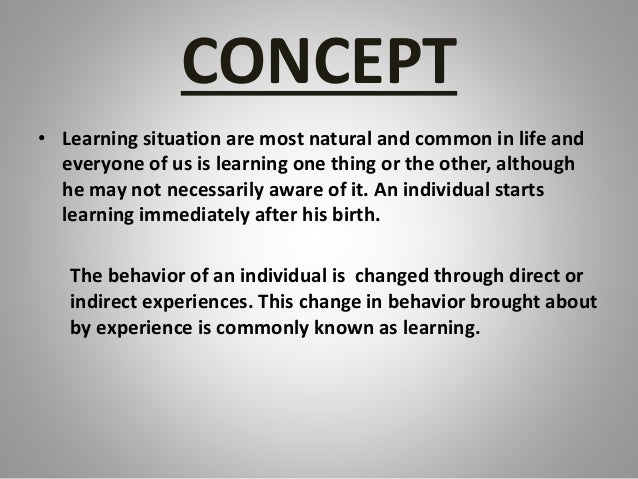 CONCEPT

• Learning situation are most natural and common in life and everyone of us is learning one thing or the other, although he may not necessarily aware of it. An individual starts learning immediately after his birth.

The behavior of an individual is changed through direct or indirect experiences. This change in behavior brought about by experience is commonly known as learning.